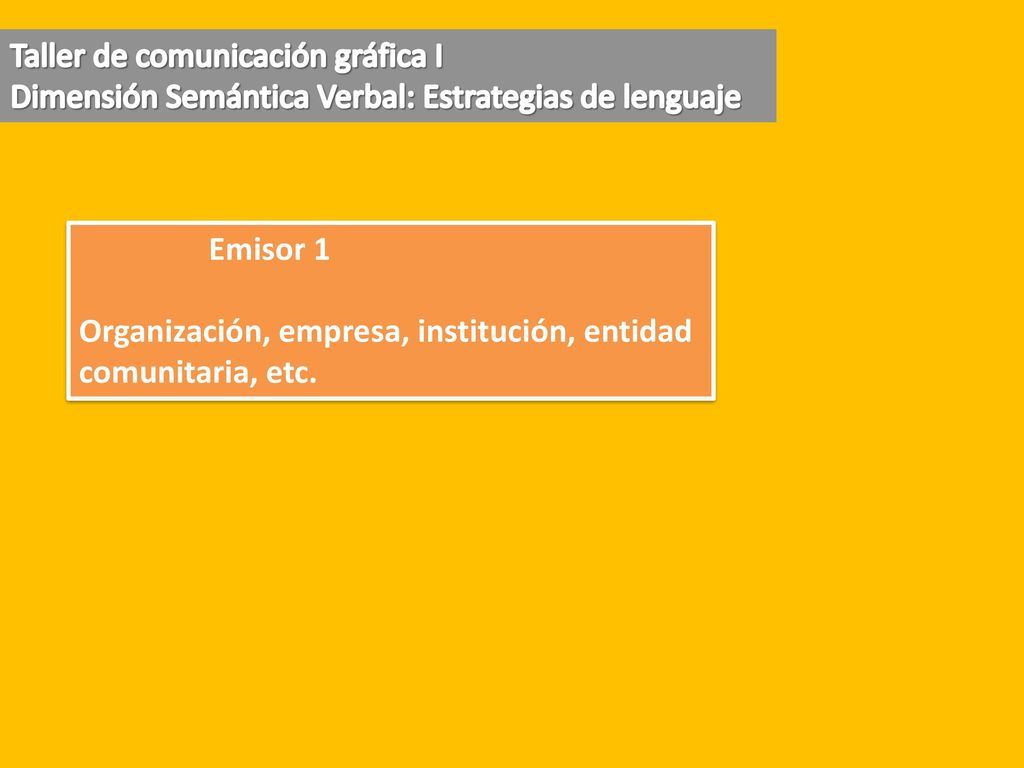 Taller de comunicación gráfica I
Dimensión Semántica Verbal: Estrategias de lenguaje

Emisor 1

Organización, empresa, institución, entidad comunitaria, etc.